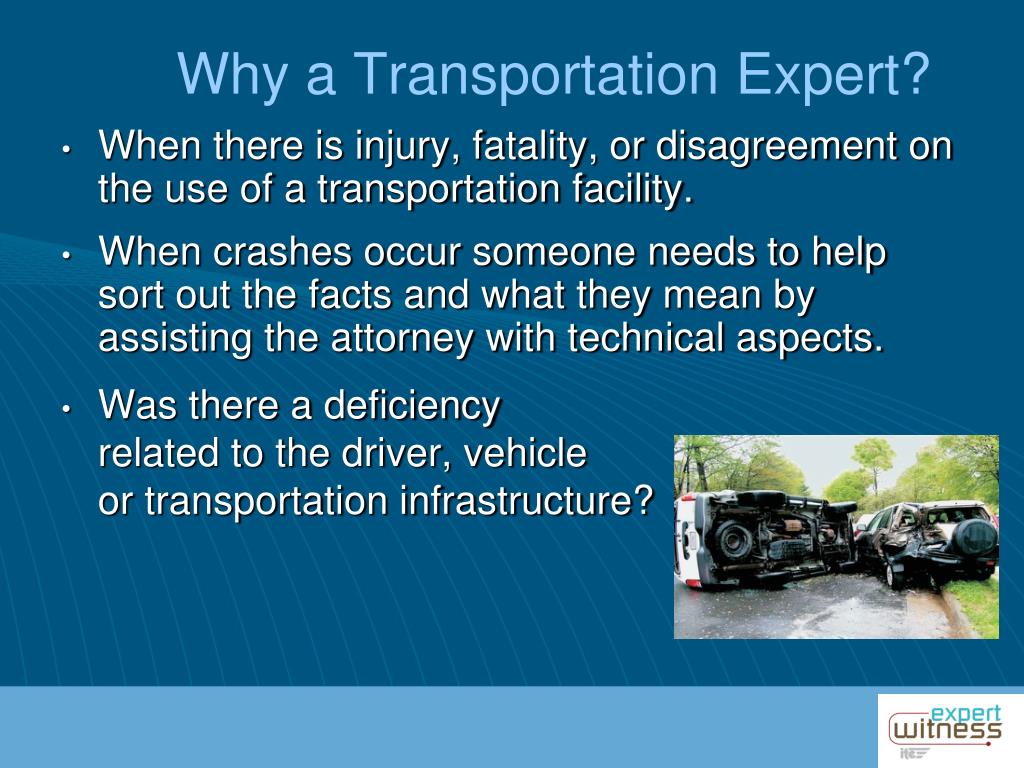 Why a Transportation Expert?

• When there is injury, fatality, or disagreement on the use of a transportation facility.

• When crashes occur someone needs to help sort out the facts and what they mean by assisting the attorney with technical aspects.

• Was there a deficiency related to the driver, vehicle or transportation infrastructure?

expert witness

ite